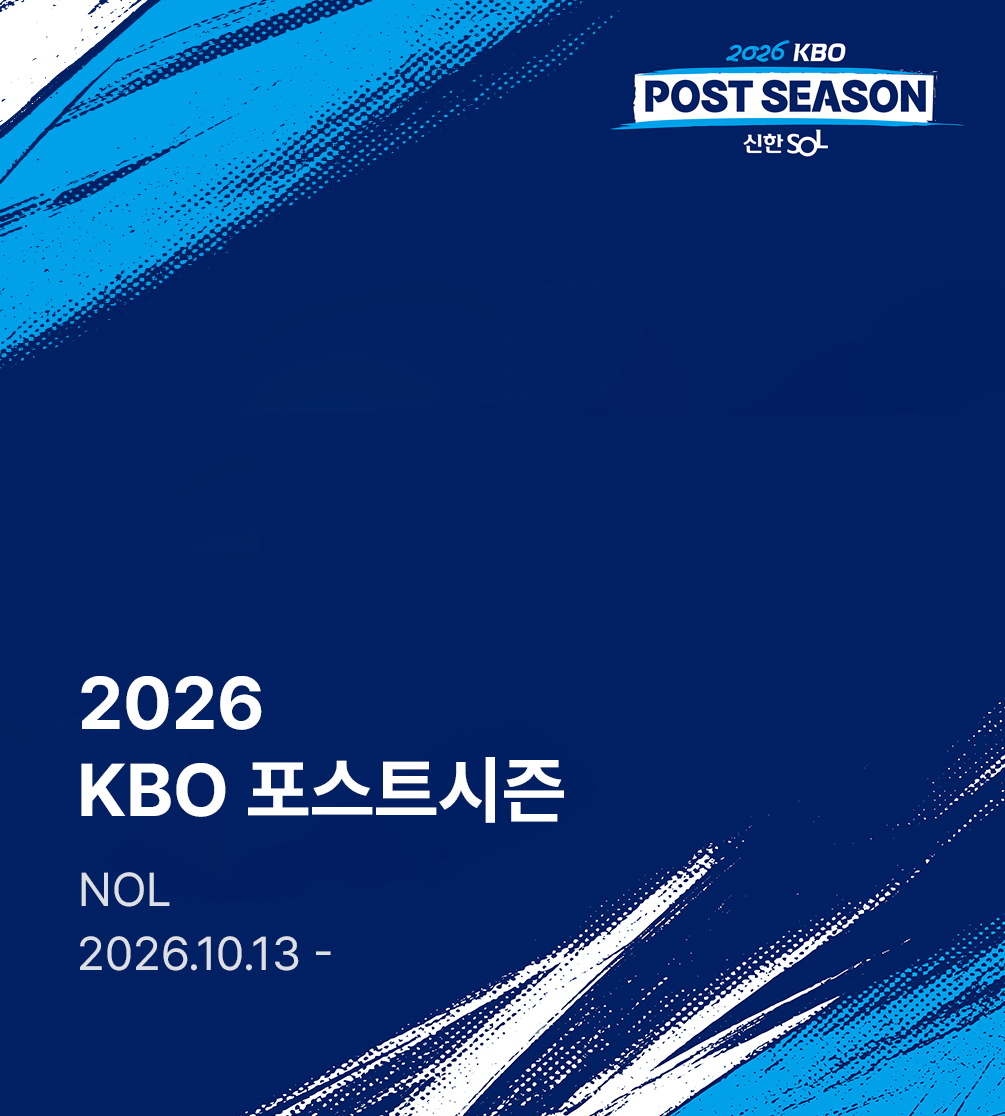 2026 KBO
POST SEASON
신한 SOL

2026
KBO 포스트시즌

NOL
2026.10.13 -